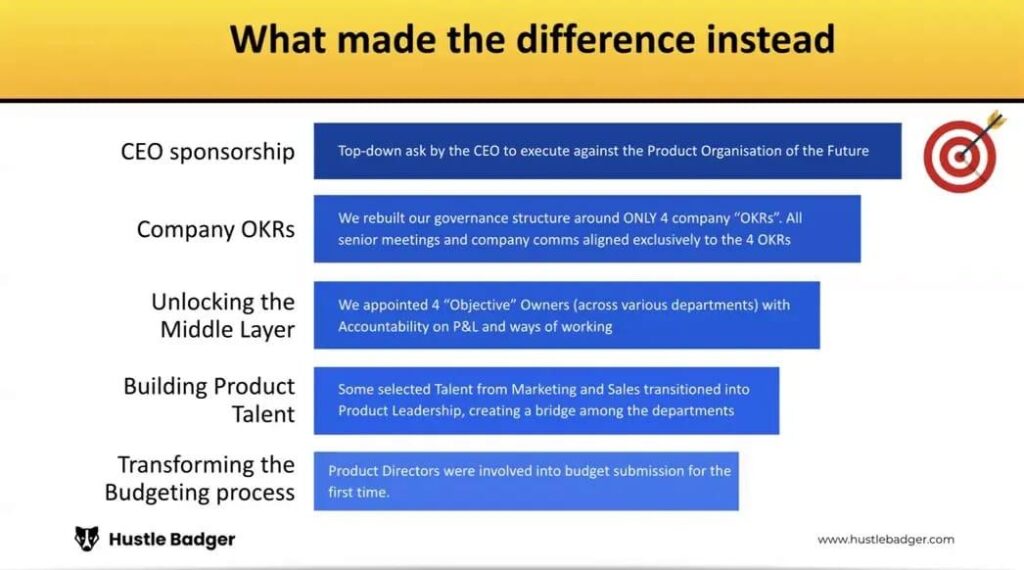 What made the difference instead

CEO sponsorship
Top-down ask by the CEO to execute against the Product Organisation of the Future

Company OKRs
We rebuilt our governance structure around ONLY 4 company "OKRs". All senior meetings and company comms aligned exclusively to the 4 OKRs

Unlocking the Middle Layer
We appointed 4 "Objective" Owners (across various departments) with Accountability on P&L and ways of working

Building Product Talent
Some selected Talent from Marketing and Sales transitioned into Product Leadership, creating a bridge among the departments

Transforming the Budgeting process
Product Directors were involved into budget submission for the first time.

Hustle Badger

www.hustlebadger.com